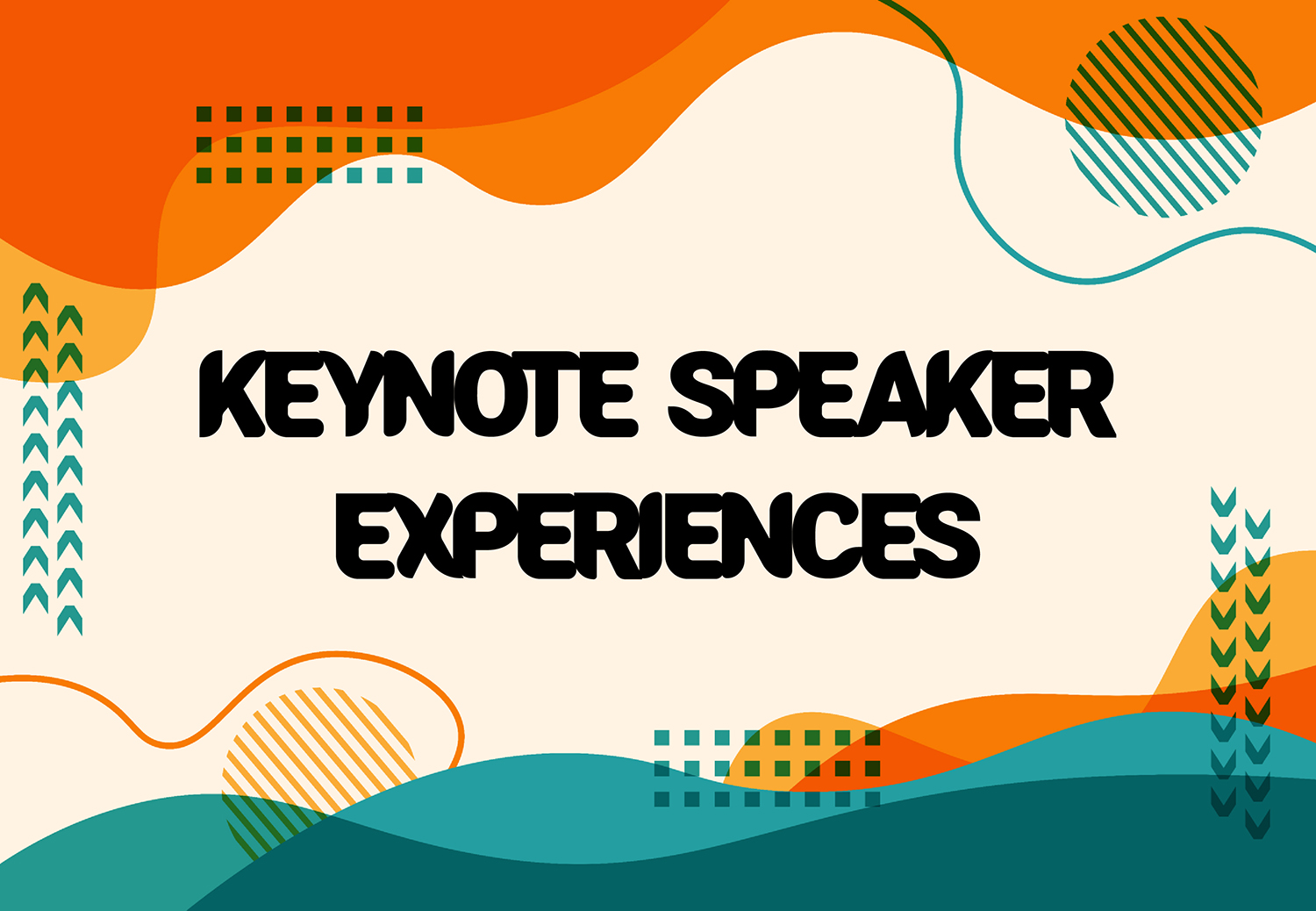 KEYNOTE SPEAKER EXPERIENCES